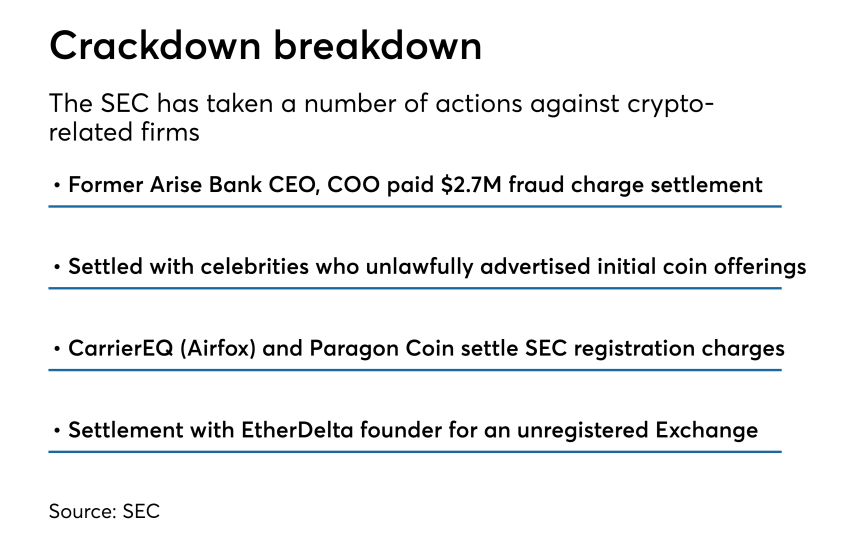 Crackdown breakdown

The SEC has taken a number of actions against crypto-related firms

• Former Arise Bank CEO, COO paid $2.7M fraud charge settlement

• Settled with celebrities who unlawfully advertised initial coin offerings

• CarrierEQ (Airfox) and Paragon Coin settle SEC registration charges

• Settlement with EtherDelta founder for an unregistered Exchange

Source: SEC